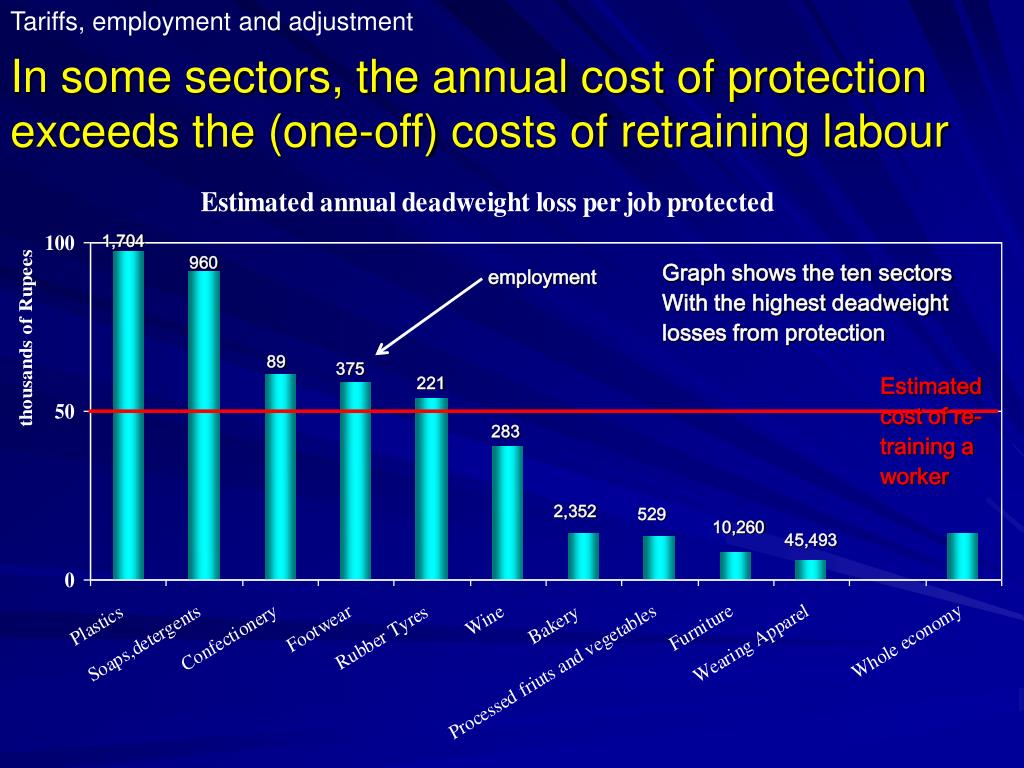 Tariffs, employment and adjustment

In some sectors, the annual cost of protection exceeds the (one-off) costs of retraining labour

Estimated annual deadweight loss per job protected

thousands of Rupees

100

50

0

1,704

960

89

375

221

283

2,352

529

10,260

45,493

employment

Graph shows the ten sectors With the highest deadweight losses from protection

Estimated cost of re-training a worker

Plastics

Soaps,detergents

Confectionery

Footwear

Rubber Tyres

Wine

Bakery

Processed friuts and vegetables

Furniture

Wearing Apparel

Whole economy